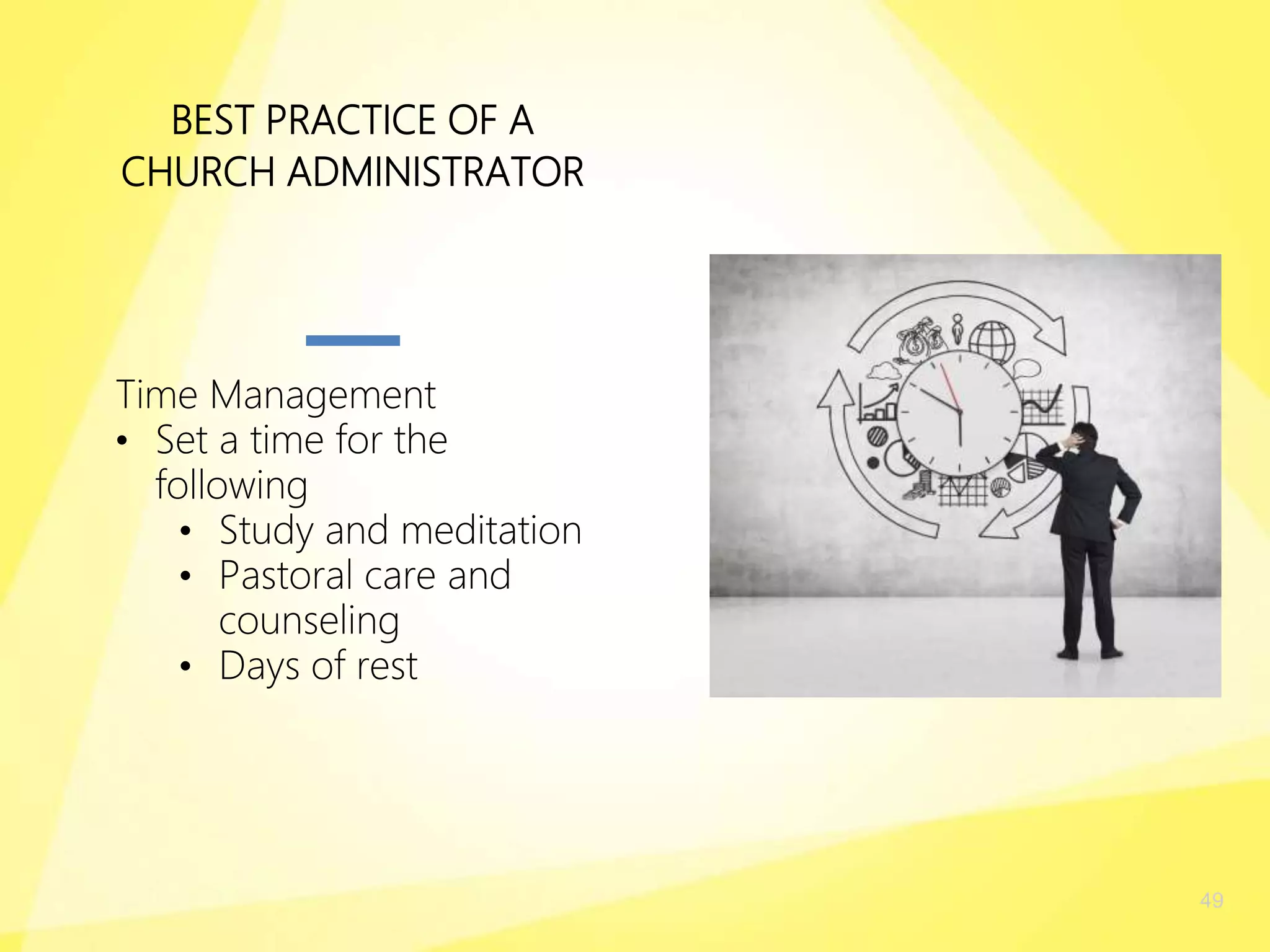 BEST PRACTICE OF A CHURCH ADMINISTRATOR

Time Management
• Set a time for the following
  • Study and meditation
  • Pastoral care and counseling
  • Days of rest

49